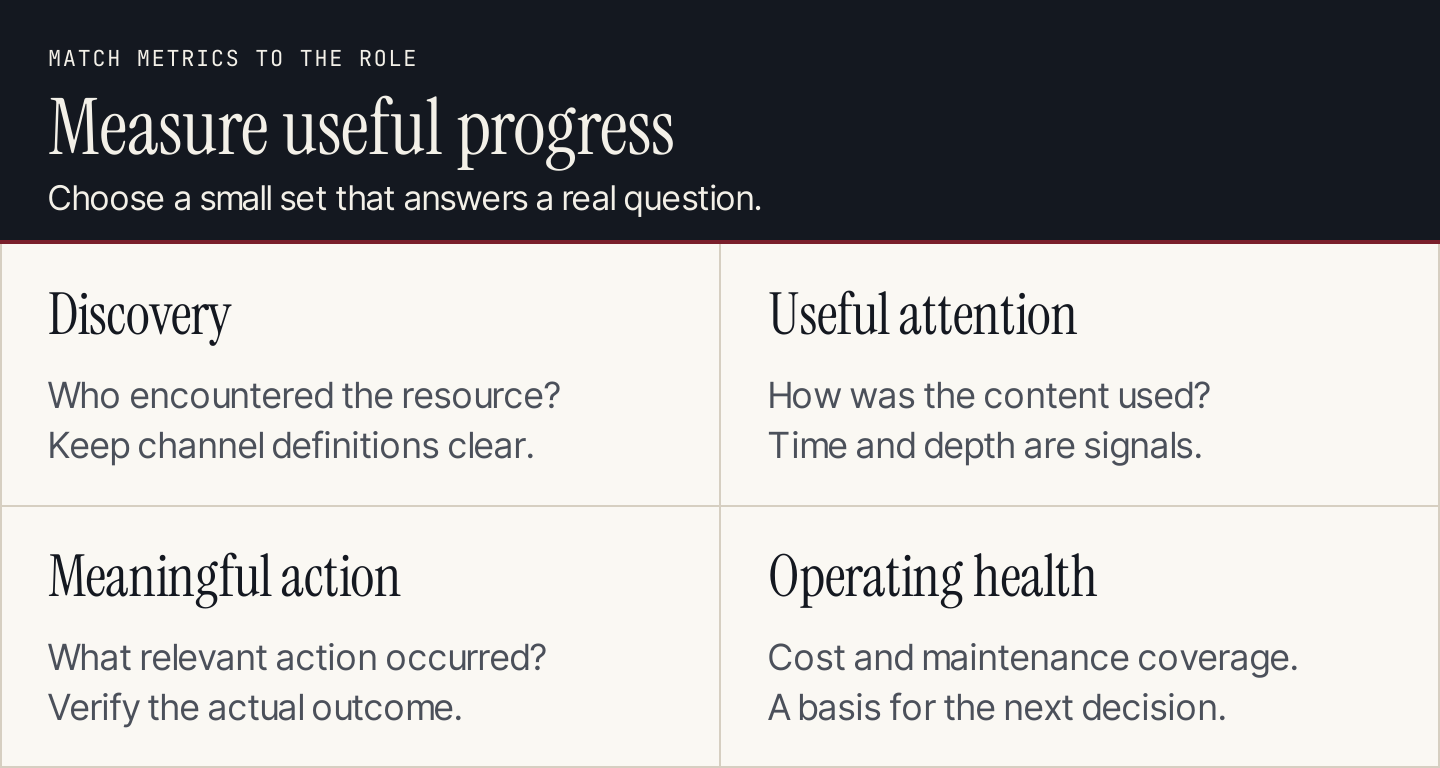 MATCH METRICS TO THE ROLE

Measure useful progress

Choose a small set that answers a real question.

Discovery

Who encountered the resource? Keep channel definitions clear.

Useful attention

How was the content used? Time and depth are signals.

Meaningful action

What relevant action occurred? Verify the actual outcome.

Operating health

Cost and maintenance coverage. A basis for the next decision.